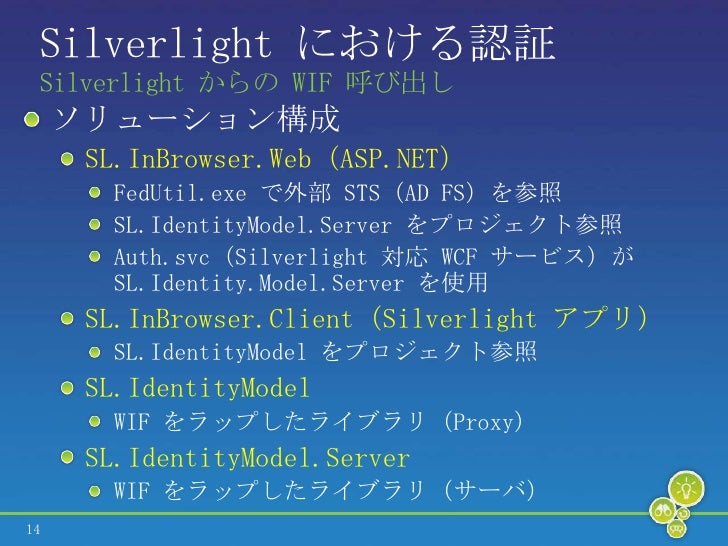 Silverlight における認証
Silverlight からの WIF 呼び出し

ソリューション構成

SL.InBrowser.Web (ASP.NET)

FedUtil.exe で外部 STS (AD FS) を参照

SL.IdentityModel.Server をプロジェクト参照

Auth.svc (Silverlight 対応 WCF サービス) が SL.Identity.Model.Server を使用

SL.InBrowser.Client (Silverlight アプリ)

SL.IdentityModel をプロジェクト参照

SL.IdentityModel

WIF をラップしたライブラリ (Proxy)

SL.IdentityModel.Server

WIF をラップしたライブラリ (サーバ)

14